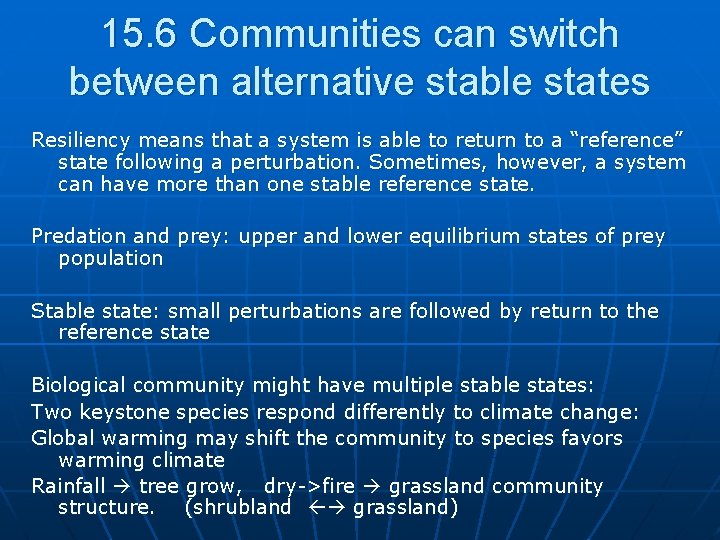 15.6 Communities can switch between alternative stable states

Resiliency means that a system is able to return to a “reference” state following a perturbation. Sometimes, however, a system can have more than one stable reference state.

Predation and prey: upper and lower equilibrium states of prey population

Stable state: small perturbations are followed by return to the reference state

Biological community might have multiple stable states:
Two keystone species respond differently to climate change:
Global warming may shift the community to species favors warming climate
Rainfall → tree grow, dry->fire → grassland community structure. (shrubland ←→ grassland)